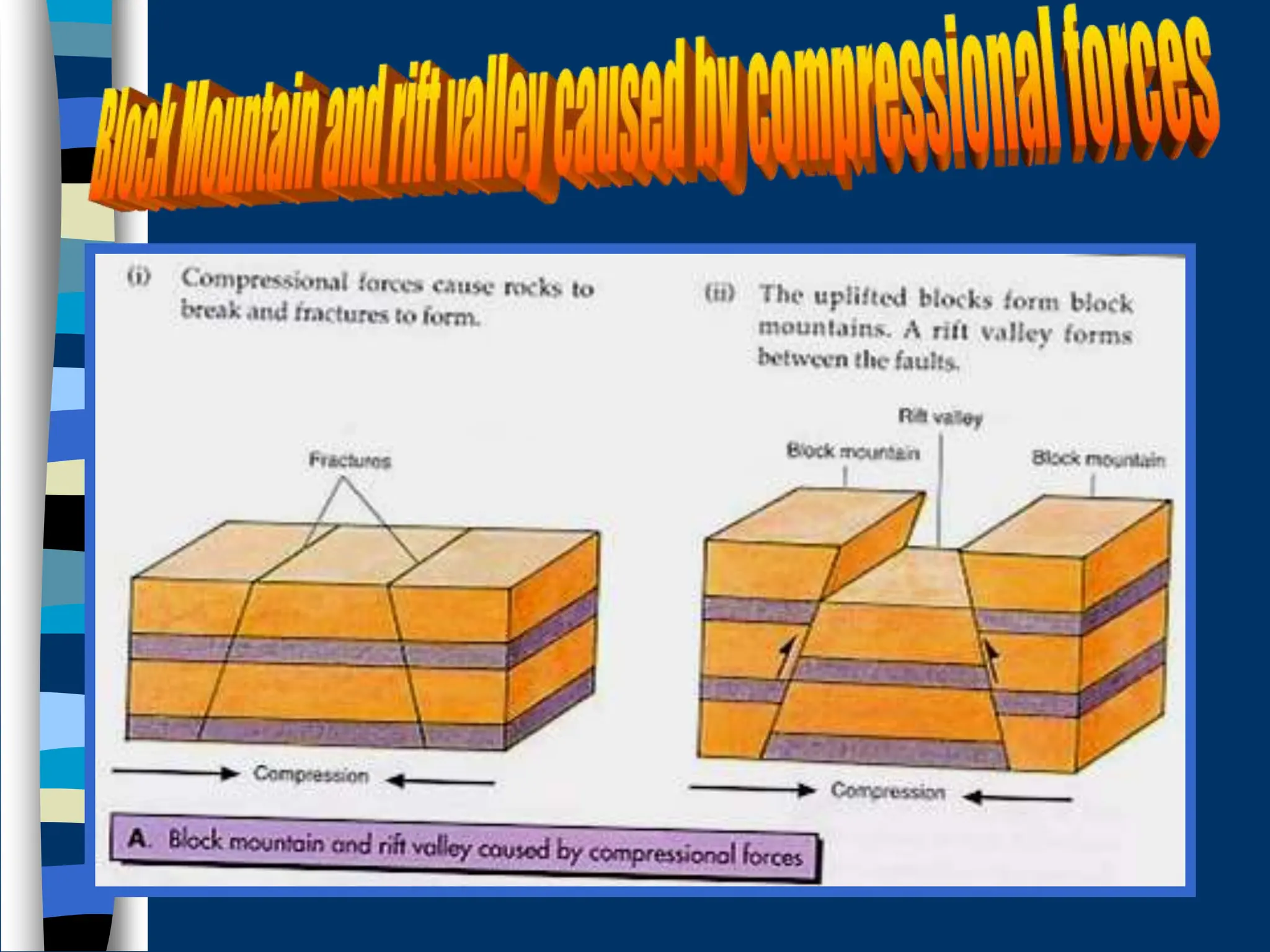 Block Mountain and rift valley caused by compressional forces

(i) Compressional forces cause rocks to break and fractures to form.

Fractures

Compression

(ii) The uplifted blocks form block mountains. A rift valley forms between the faults.

Rift valley

Block mountain

Block mountain

Compression

A. Block mountain and rift valley caused by compressional forces